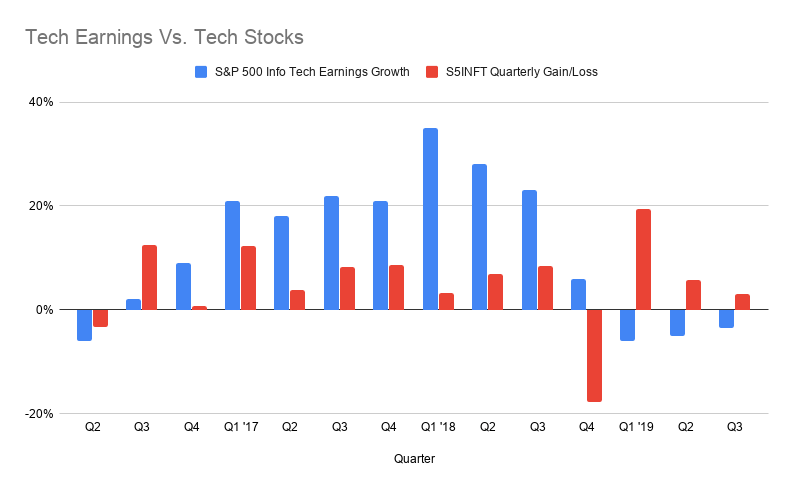 Tech Earnings Vs. Tech Stocks

S&P 500 Info Tech Earnings Growth
S5INFT Quarterly Gain/Loss

40%
20%
0%
-20%

Q2
Q3
Q4
Q1 '17
Q2
Q3
Q4
Q1 '18
Q2
Q3
Q4
Q1 '19
Q2
Q3

Quarter